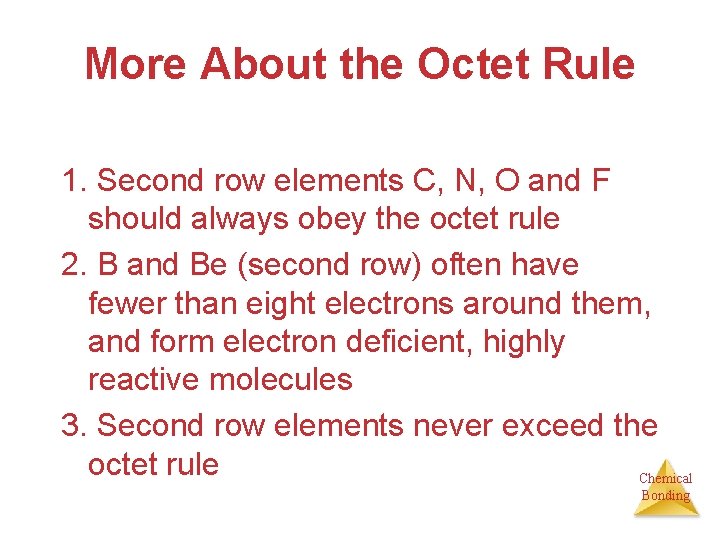 More About the Octet Rule

1. Second row elements C, N, O and F should always obey the octet rule

2. B and Be (second row) often have fewer than eight electrons around them, and form electron deficient, highly reactive molecules

3. Second row elements never exceed the octet rule

Chemical Bonding